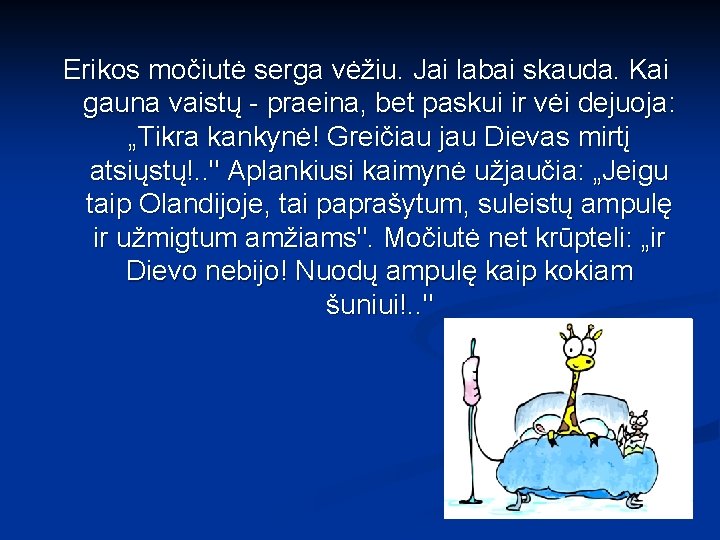 Erikos močiutė serga vėžiu. Jai labai skauda. Kai gauna vaistų - praeina, bet paskui ir vėi dejuoja: „Tikra kankynė! Greičiau jau Dievas mirtį atsiųstų!.." Aplankiusi kaimynė užjaučia: „Jeigu taip Olandijoje, tai paprašytum, suleistų ampulę ir užmigtum amžiams". Močiutė net krūpteli: „ir Dievo nebijo! Nuodų ampulę kaip kokiam šuniui!.."